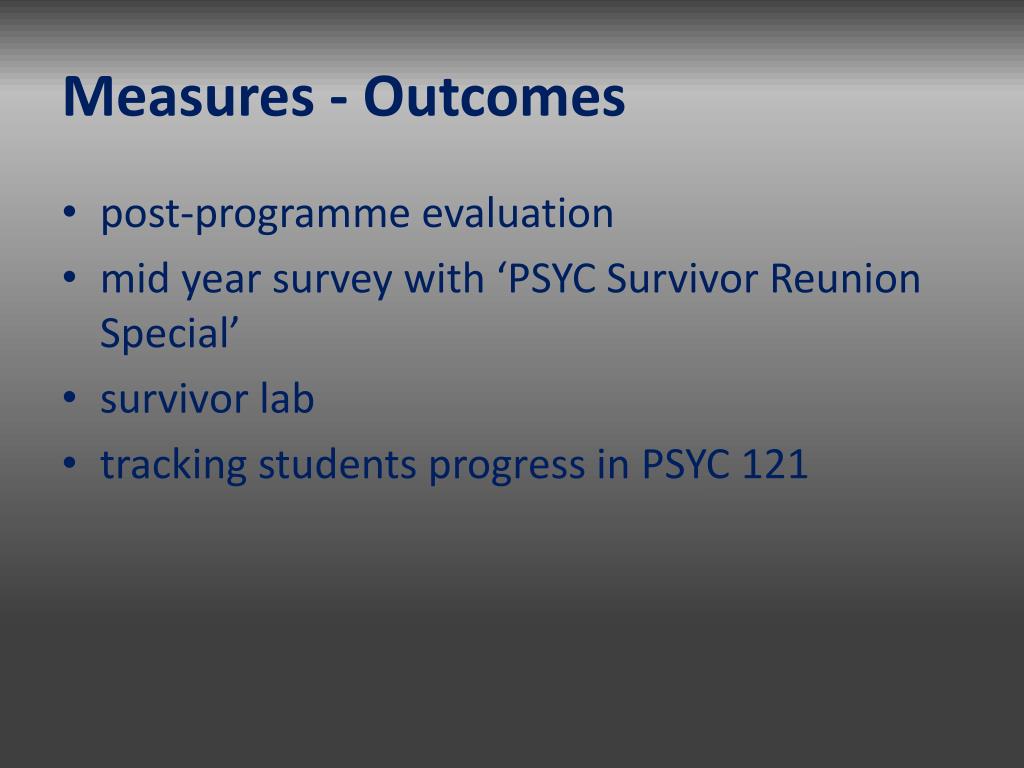 Measures - Outcomes

• post-programme evaluation
• mid year survey with ‘PSYC Survivor Reunion Special’
• survivor lab
• tracking students progress in PSYC 121